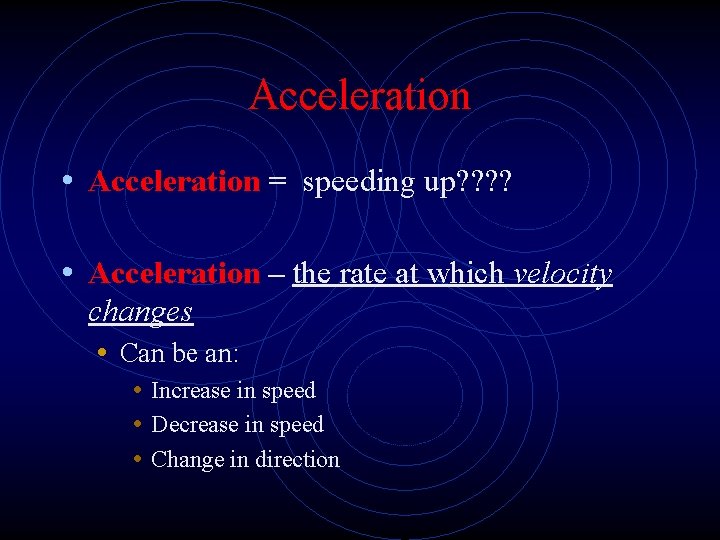 Acceleration

• Acceleration = speeding up????

• Acceleration – the rate at which velocity changes

• Can be an:

• Increase in speed

• Decrease in speed

• Change in direction